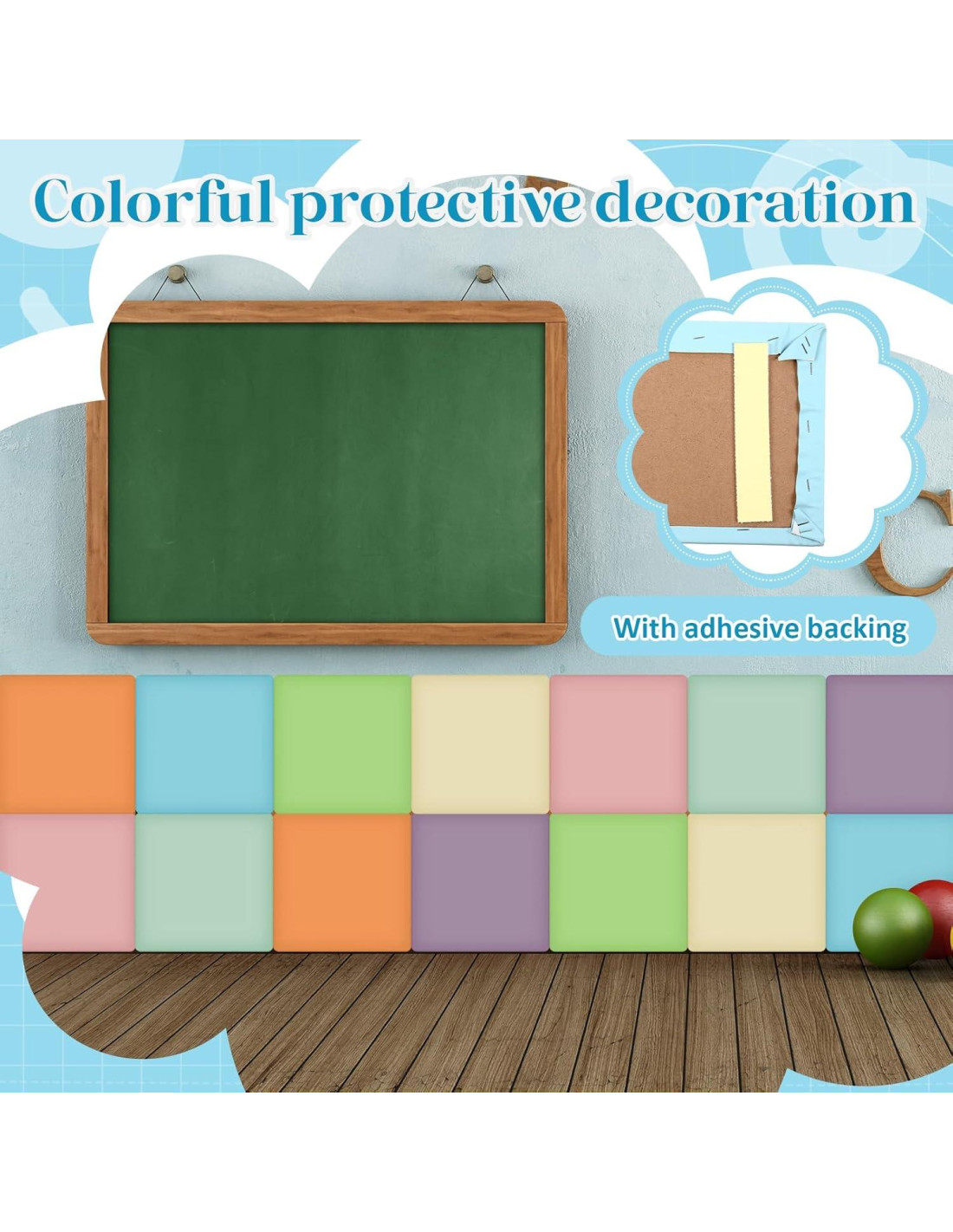 Colorful protective decoration

With adhesive backing